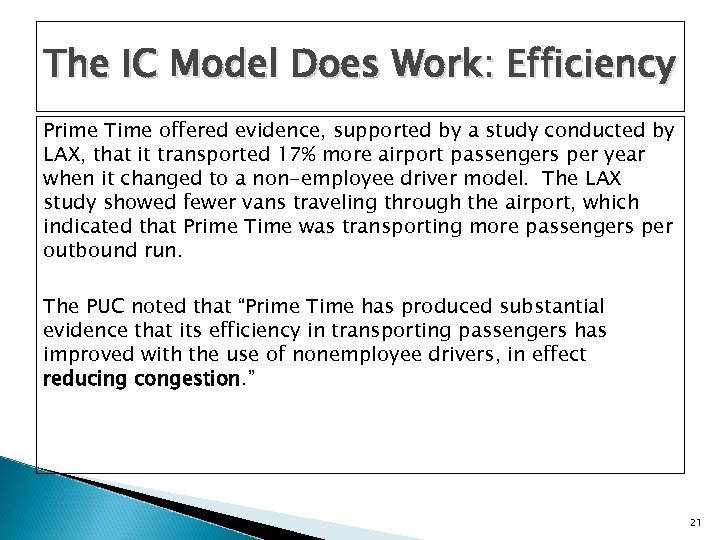 The IC Model Does Work: Efficiency

Prime Time offered evidence, supported by a study conducted by LAX, that it transported 17% more airport passengers per year when it changed to a non-employee driver model. The LAX study showed fewer vans traveling through the airport, which indicated that Prime Time was transporting more passengers per outbound run.

The PUC noted that “Prime Time has produced substantial evidence that its efficiency in transporting passengers has improved with the use of nonemployee drivers, in effect reducing congestion.”

21